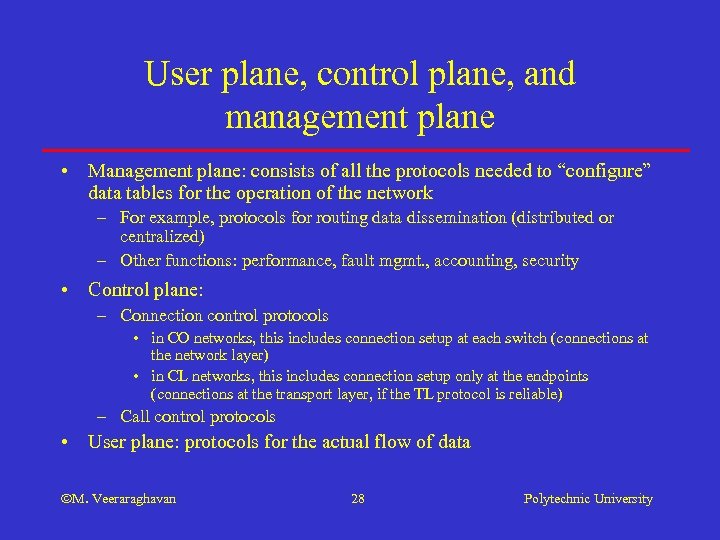 User plane, control plane, and management plane

• Management plane: consists of all the protocols needed to “configure” data tables for the operation of the network
  – For example, protocols for routing data dissemination (distributed or centralized)
  – Other functions: performance, fault mgmt., accounting, security

• Control plane:
  – Connection control protocols
    • in CO networks, this includes connection setup at each switch (connections at the network layer)
    • in CL networks, this includes connection setup only at the endpoints (connections at the transport layer, if the TL protocol is reliable)
  – Call control protocols

• User plane: protocols for the actual flow of data

©M. Veeraraghavan

28

Polytechnic University